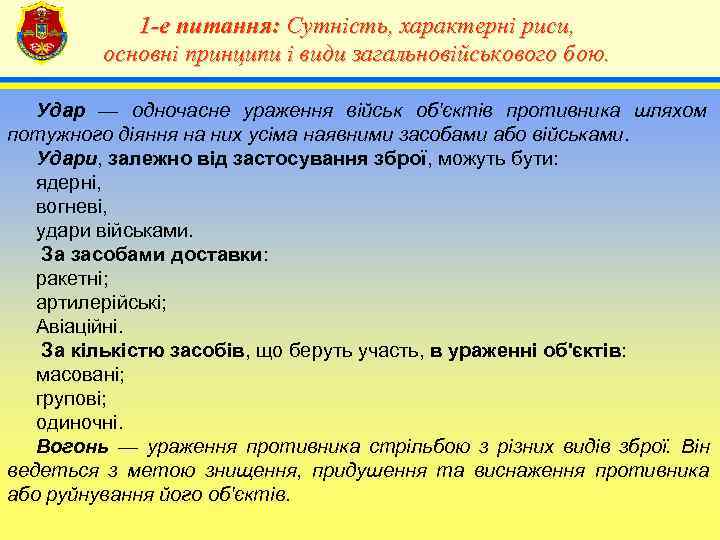 1-е питання: Сутність, характерні риси, основні принципи і види загальновійськового бою.

Удар — одночасне ураження військ об'єктів противника шляхом потужного діяння на них усіма наявними засобами або військами.

Удари, залежно від застосування зброї, можуть бути:
ядерні,
вогневі,
удари військами.

За засобами доставки:
ракетні;
артилерійські;
Авіаційні.

За кількістю засобів, що беруть участь, в ураженні об'єктів:
масовані;
групові;
одиночні.

Вогонь — ураження противника стрільбою з різних видів зброї. Він ведеться з метою знищення, придушення та виснаження противника або руйнування його об'єктів.